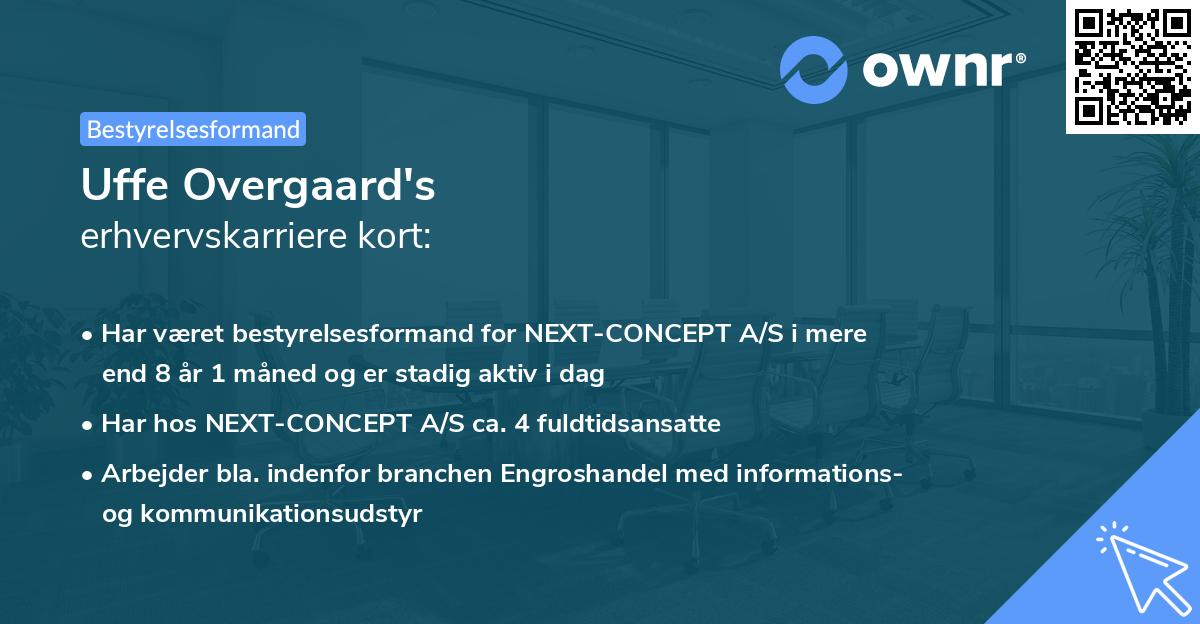 ownr®

Bestyrelsesformand

Uffe Overgaard's
erhvervskarriere kort:

• Har været bestyrelsesformand for NEXT-CONCEPT A/S i mere end 8 år 1 måned og er stadig aktiv i dag
• Har hos NEXT-CONCEPT A/S ca. 4 fuldtidsansatte
• Arbejder bla. indenfor branchen Engroshandel med informations- og kommunikationsudstyr